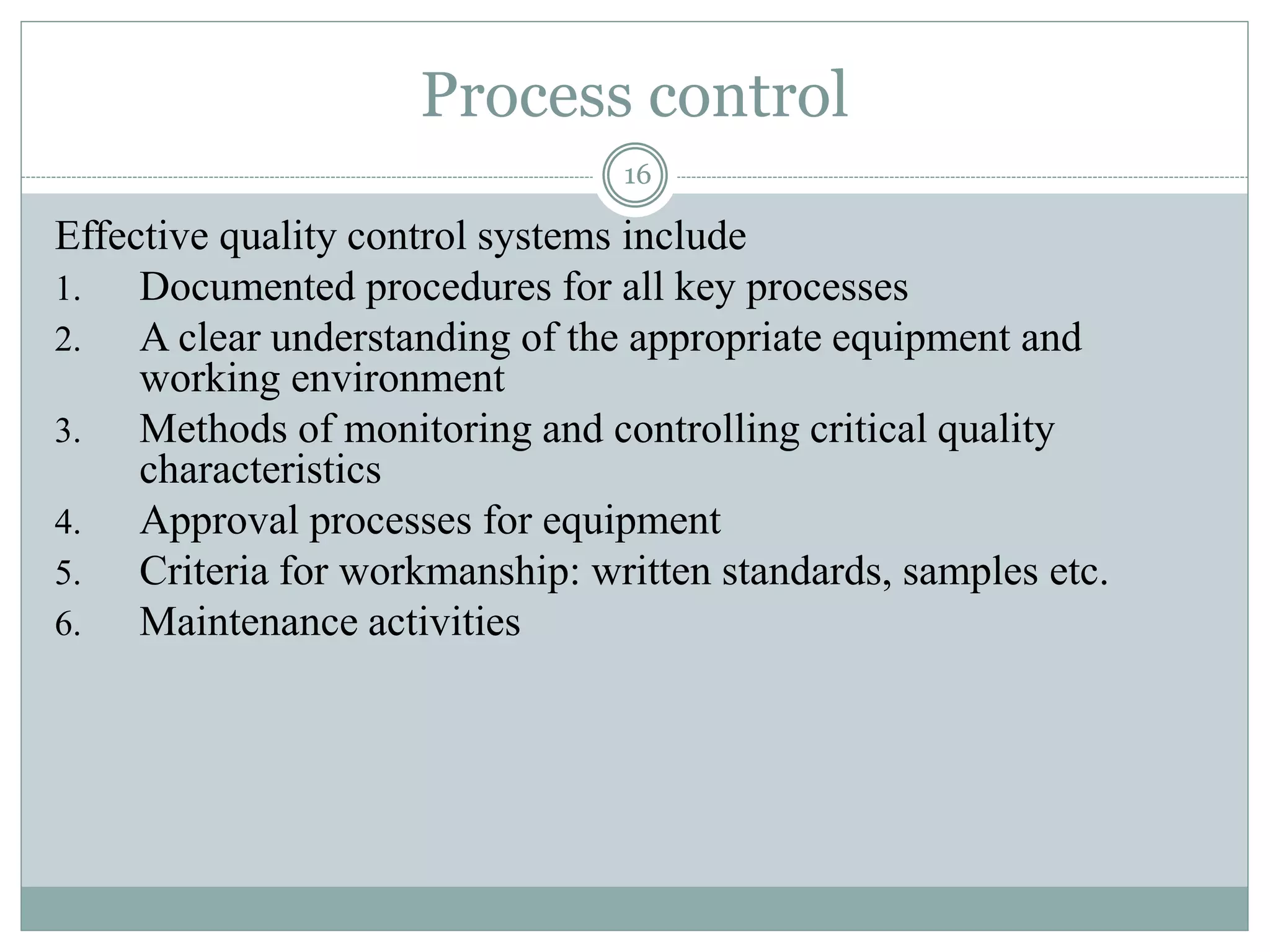 Process control

16

Effective quality control systems include

1. Documented procedures for all key processes
2. A clear understanding of the appropriate equipment and working environment
3. Methods of monitoring and controlling critical quality characteristics
4. Approval processes for equipment
5. Criteria for workmanship: written standards, samples etc.
6. Maintenance activities